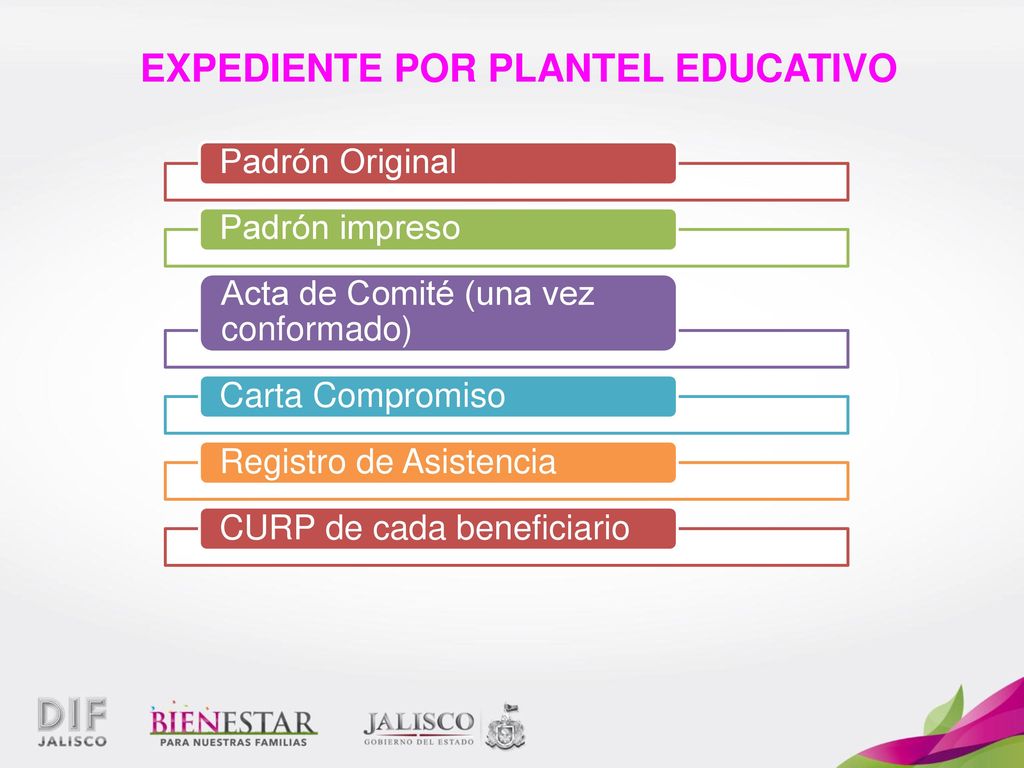 EXPEDIENTE POR PLANTEL EDUCATIVO

Padrón Original

Padrón impreso

Acta de Comité (una vez conformado)

Carta Compromiso

Registro de Asistencia

CURP de cada beneficiario

DIF JALISCO

BIENESTAR PARA NUESTRAS FAMILIAS

JALISCO GOBIERNO DEL ESTADO